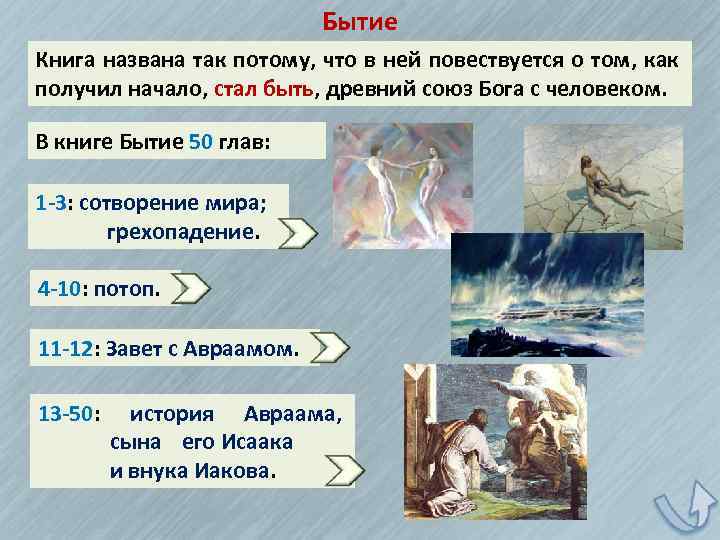 Бытие

Книга названа так потому, что в ней повествуется о том, как получил начало, стал быть, древний союз Бога с человеком.

В книге Бытие 50 глав:

1-3: сотворение мира; грехопадение.

4-10: потоп.

11-12: Завет с Авраамом.

13-50: история Авраама, сына его Исаака и внука Иакова.